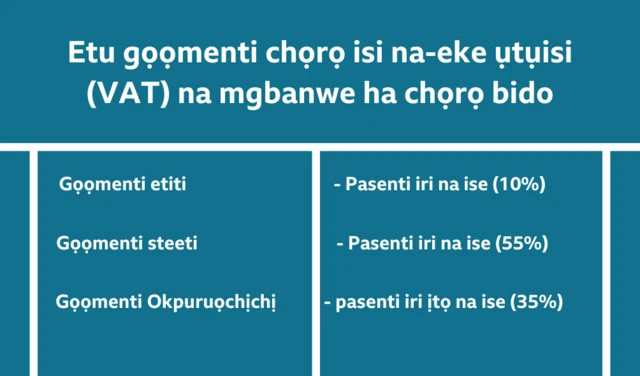 Etu gọọmenti chọrọ isi na-eke ụtụisi (VAT) na mgbanwe ha chọrọ bido

| Gọọmenti etiti | - Pasenti iri na ise (10%) |
|---|---|
| Gọọmenti steeti | - Pasenti iri na ise (55%) |
| Gọọmenti Okpuruọchịchị | - pasenti iri ịtọ na ise (35%) |